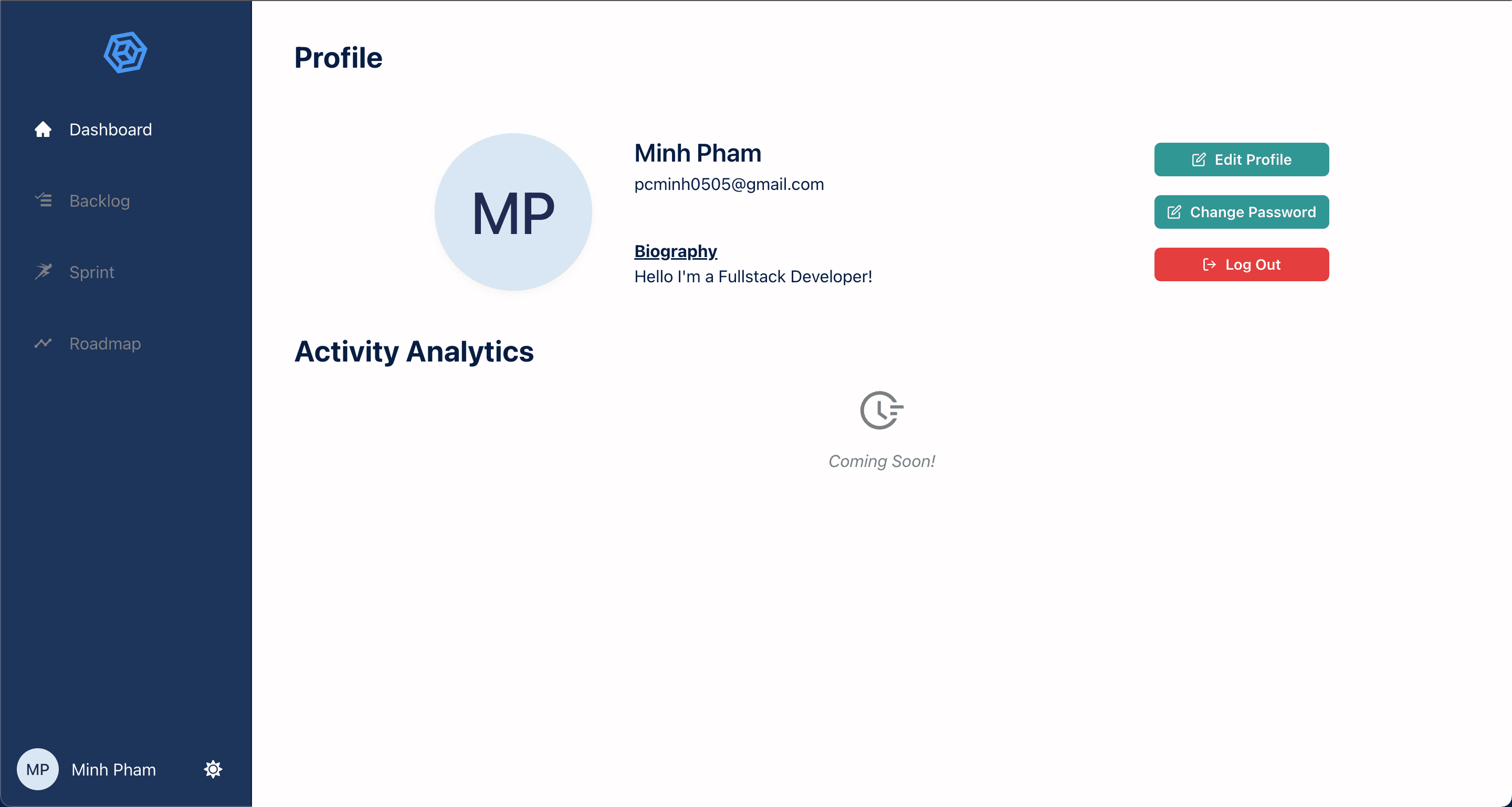 Dashboard

Backlog

Sprint

Roadmap

MP Minh Pham

Profile

MP

Minh Pham
pcminh0505@gmail.com

Biography
Hello I'm a Fullstack Developer!

Edit Profile

Change Password

Log Out

Activity Analytics

Coming Soon!